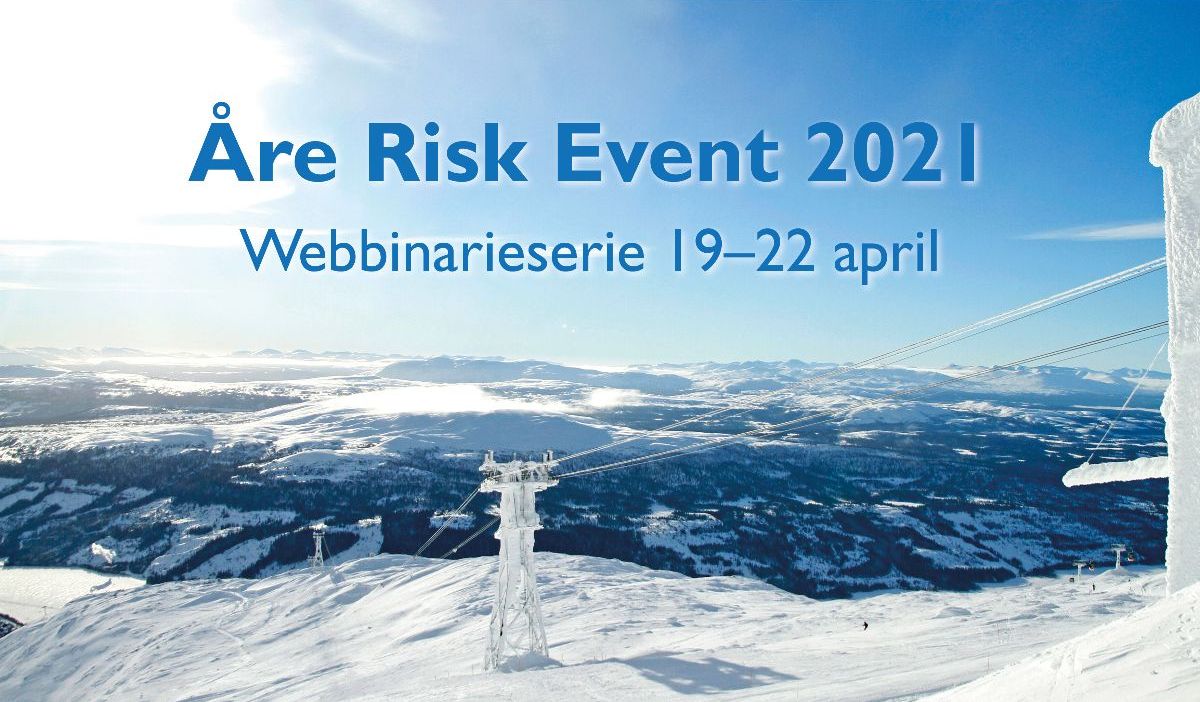 Åre Risk Event 2021
Webbinarieserie 19–22 april